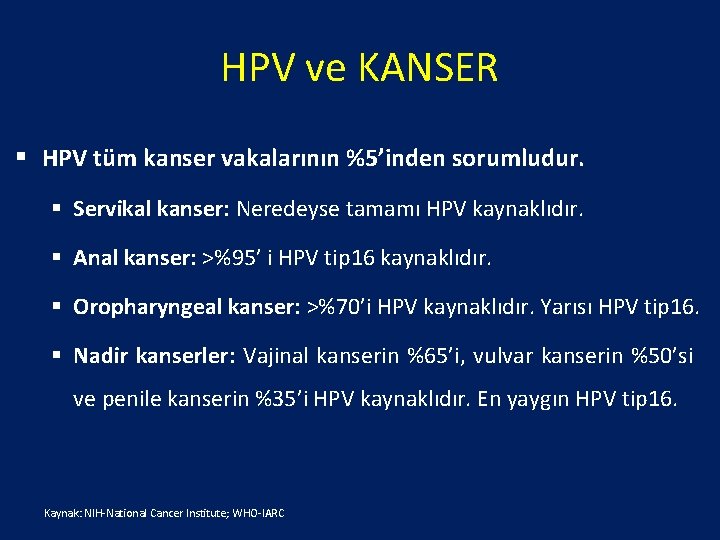 HPV ve KANSER

▪ HPV tüm kanser vakalarının %5'inden sorumludur.

▪ Servikal kanser: Neredeyse tamamı HPV kaynaklıdır.

▪ Anal kanser: >%95' i HPV tip16 kaynaklıdır.

▪ Oropharyngeal kanser: >%70'i HPV kaynaklıdır. Yarısı HPV tip16.

▪ Nadir kanserler: Vajinal kanserin %65'i, vulvar kanserin %50'si ve penile kanserin %35'i HPV kaynaklıdır. En yaygın HPV tip16.

Kaynak: NIH-National Cancer Institute; WHO-IARC